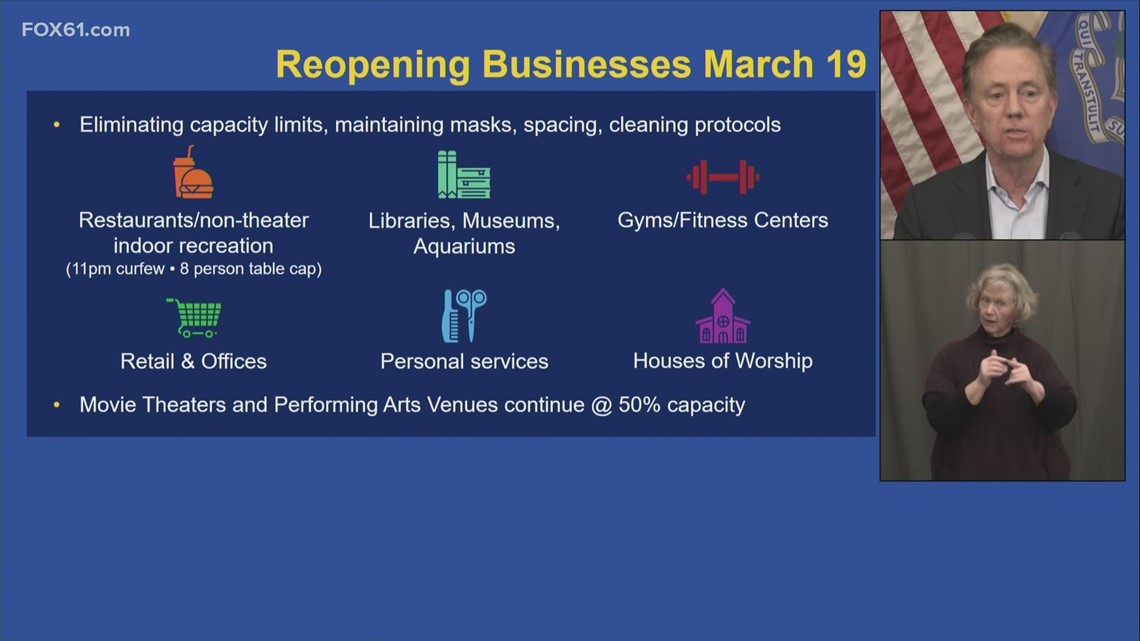 FOX61.com

Reopening Businesses March 19

• Eliminating capacity limits, maintaining masks, spacing, cleaning protocols

Restaurants/non-theater indoor recreation (11pm curfew • 8 person table cap)

Libraries, Museums, Aquariums

Gyms/Fitness Centers

Retail & Offices

Personal services

Houses of Worship

• Movie Theaters and Performing Arts Venues continue @ 50% capacity

QUI TRANSTULIT SU